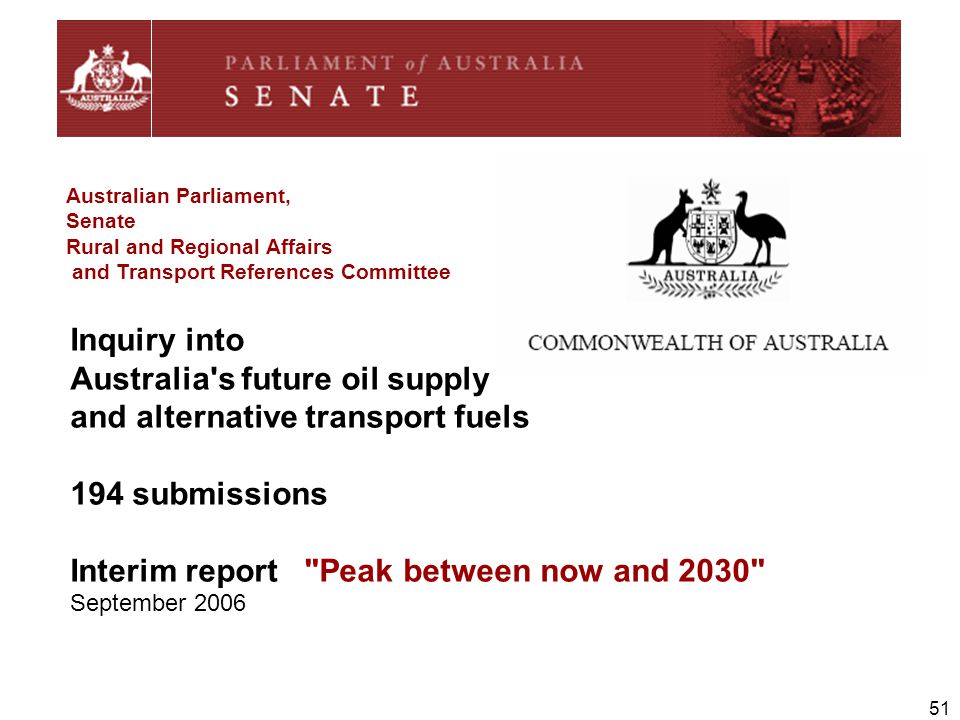 AUSTRALIA

PARLIAMENT of AUSTRALIA
SENATE

Australian Parliament,
Senate
Rural and Regional Affairs
and Transport References Committee

AUSTRALIA

COMMONWEALTH OF AUSTRALIA

Inquiry into
Australia's future oil supply
and alternative transport fuels

194 submissions

Interim report "Peak between now and 2030"
September 2006

51